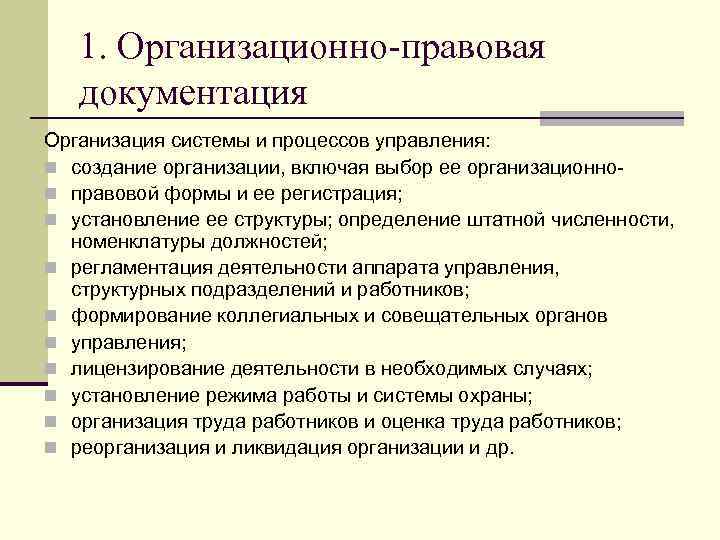 1. Организационно-правовая документация

Организация системы и процессов управления:

- создание организации, включая выбор ее организационно-
- правовой формы и ее регистрация;
- установление ее структуры; определение штатной численности, номенклатуры должностей;
- регламентация деятельности аппарата управления, структурных подразделений и работников;
- формирование коллегиальных и совещательных органов
- управления;
- лицензирование деятельности в необходимых случаях;
- установление режима работы и системы охраны;
- организация труда работников и оценка труда работников;
- реорганизация и ликвидация организации и др.